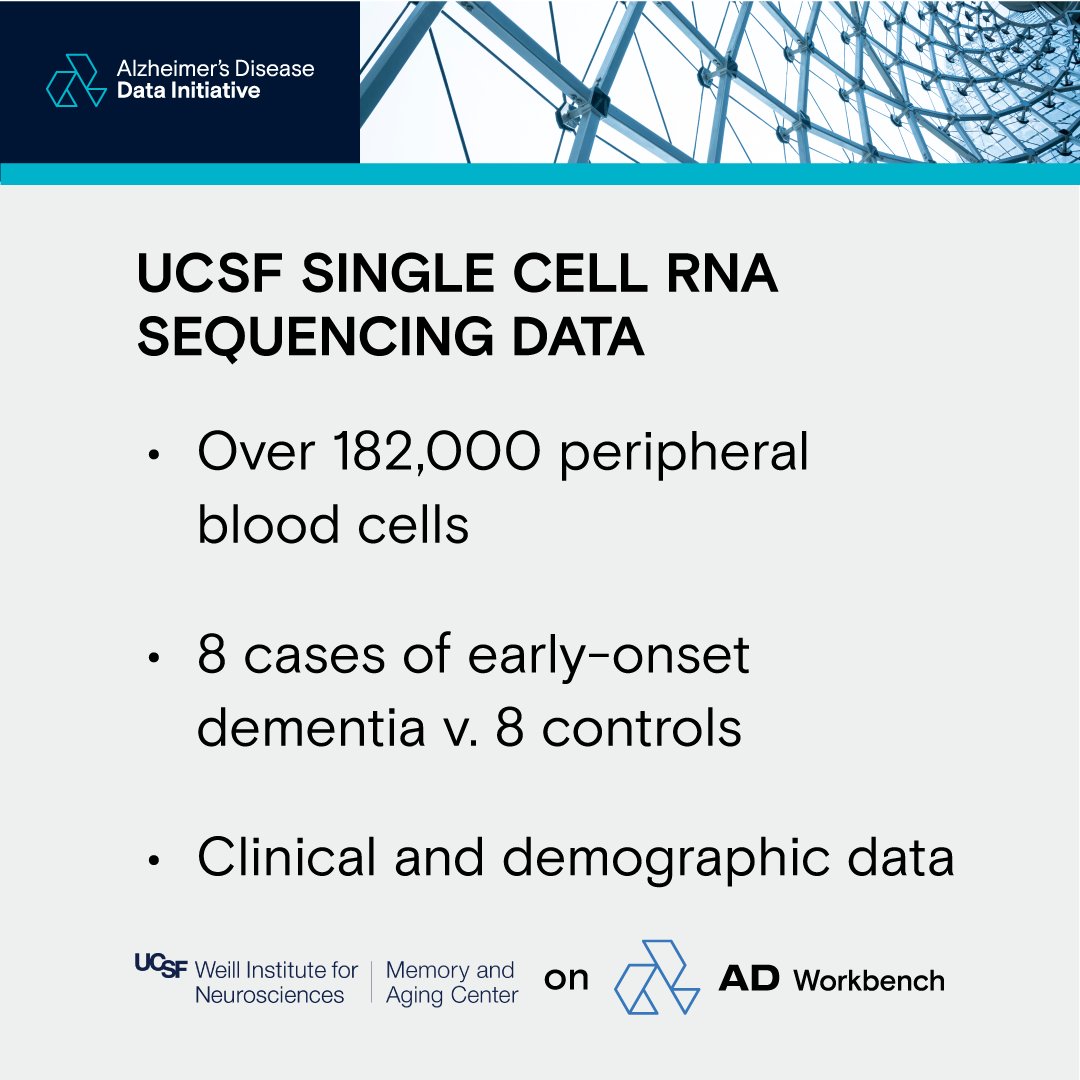 Alzheimer's Disease
Data Initiative

UCSF SINGLE CELL RNA SEQUENCING DATA

• Over 182,000 peripheral blood cells

• 8 cases of early-onset dementia v. 8 controls

• Clinical and demographic data

UCSF Weill Institute for Neurosciences | Memory and Aging Center on AD Workbench